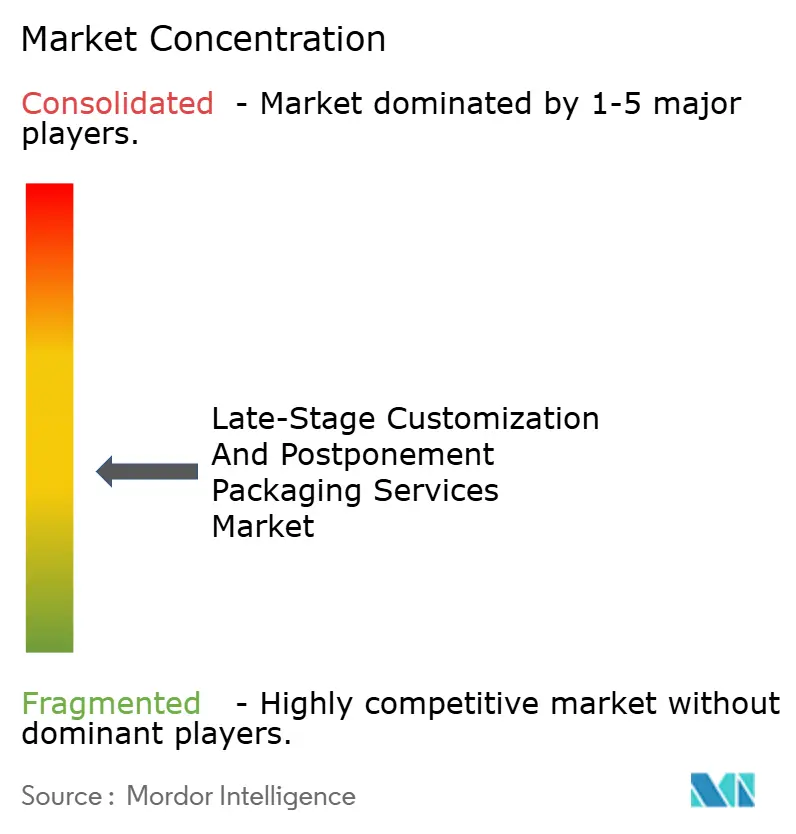 Market Concentration

Consolidated - Market dominated by 1-5 major players.

Late-Stage Customization And Postponement Packaging Services Market

Fragmented - Highly competitive market without dominant players.

Source : Mordor Intelligence